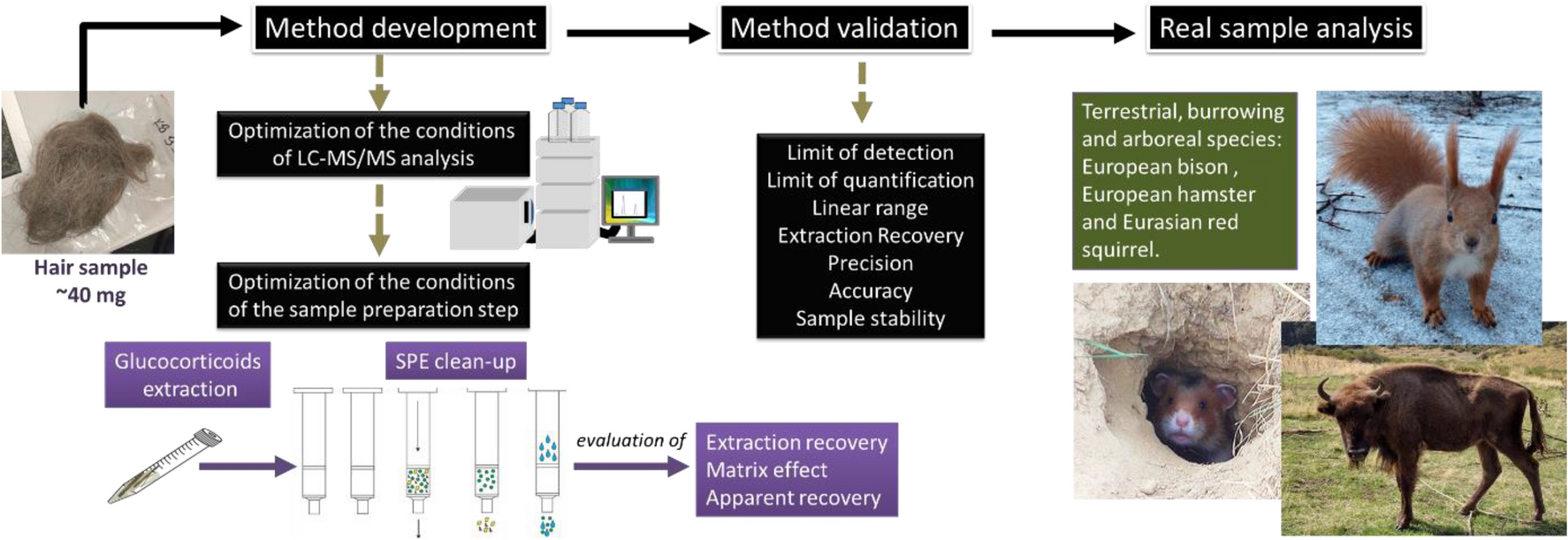 Method development

Method validation

Real sample analysis

Hair sample
~40 mg

Optimization of the conditions of LC-MS/MS analysis

Optimization of the conditions of the sample preparation step

Glucocorticoids extraction

SPE clean-up

evaluation of

Extraction recovery
Matrix effect
Apparent recovery

Limit of detection
Limit of quantification
Linear range
Extraction Recovery
Precision
Accuracy
Sample stability

Terrestrial, burrowing and arboreal species: European bison , European hamster and Eurasian red squirrel.